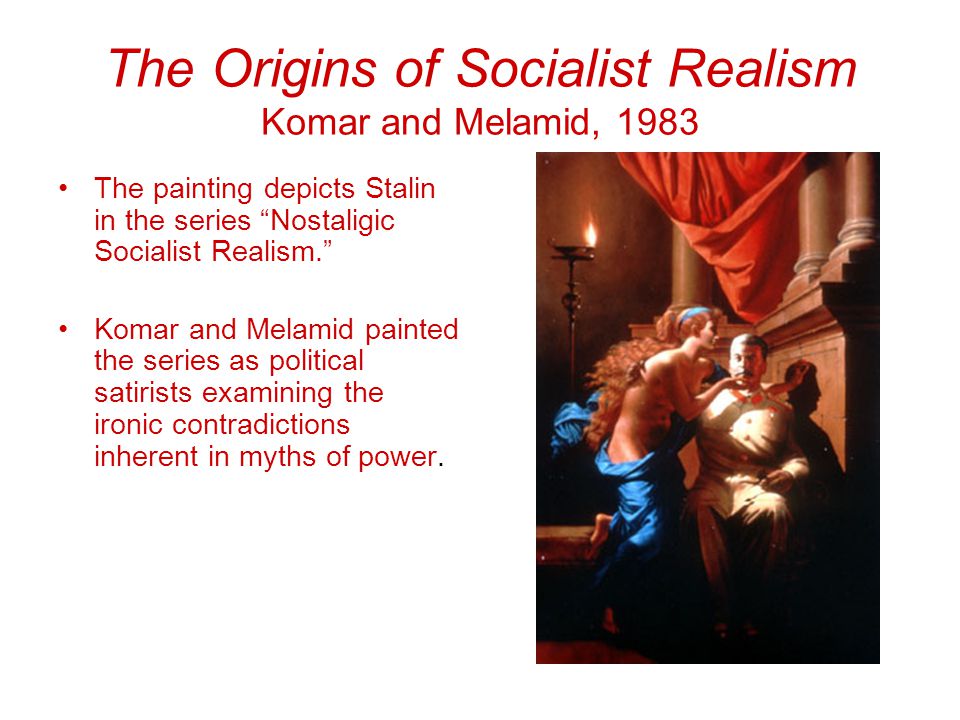 The Origins of Socialist Realism
Komar and Melamid, 1983

• The painting depicts Stalin in the series “Nostaligic Socialist Realism.”

• Komar and Melamid painted the series as political satirists examining the ironic contradictions inherent in myths of power.